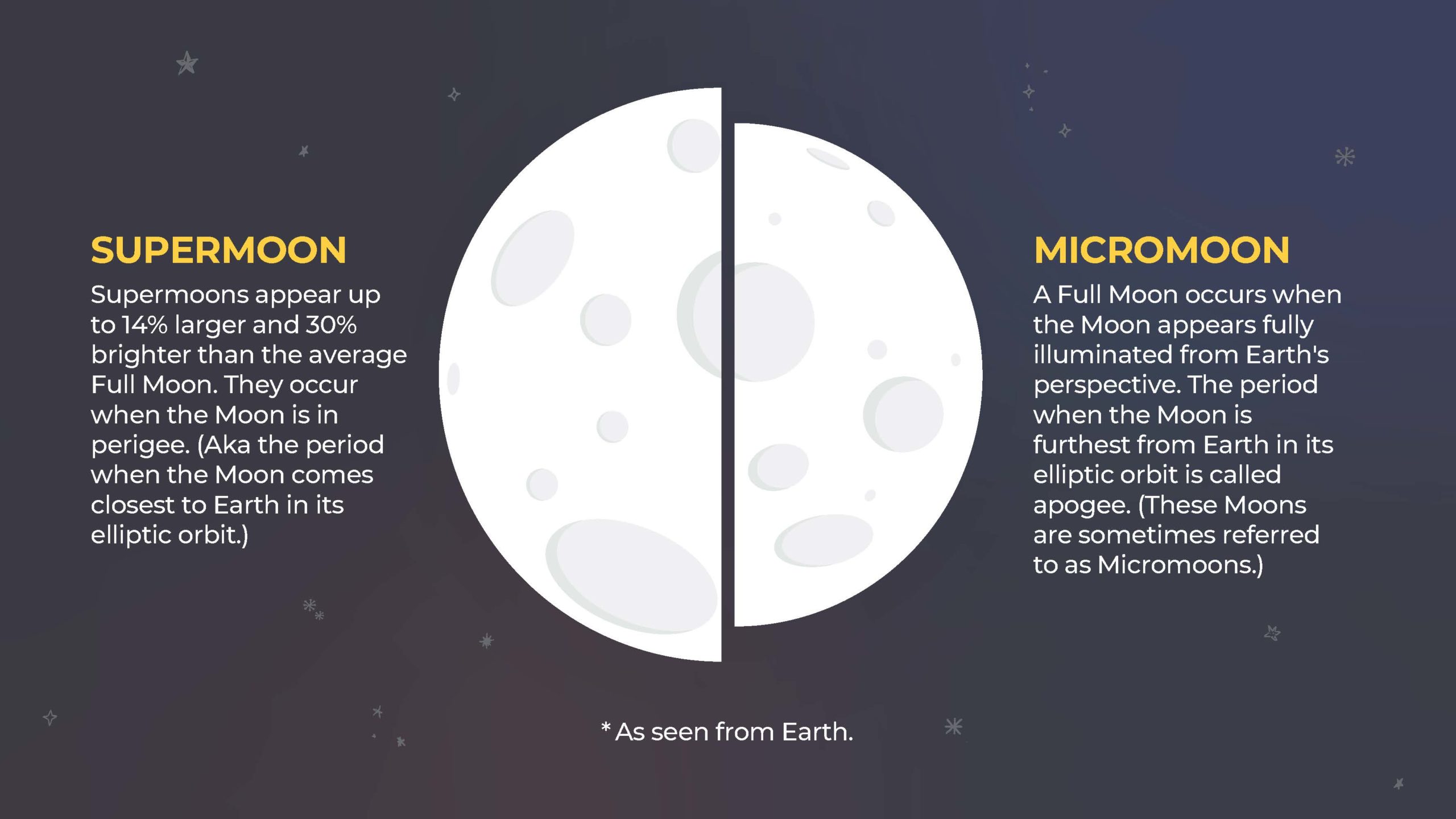 SUPERMOON

Supermoons appear up to 14% larger and 30% brighter than the average Full Moon. They occur when the Moon is in perigee. (Aka the period when the Moon comes closest to Earth in its elliptic orbit.)

MICROMOON

A Full Moon occurs when the Moon appears fully illuminated from Earth's perspective. The period when the Moon is furthest from Earth in its elliptic orbit is called apogee. (These Moons are sometimes referred to as Micromoons.)

* As seen from Earth.